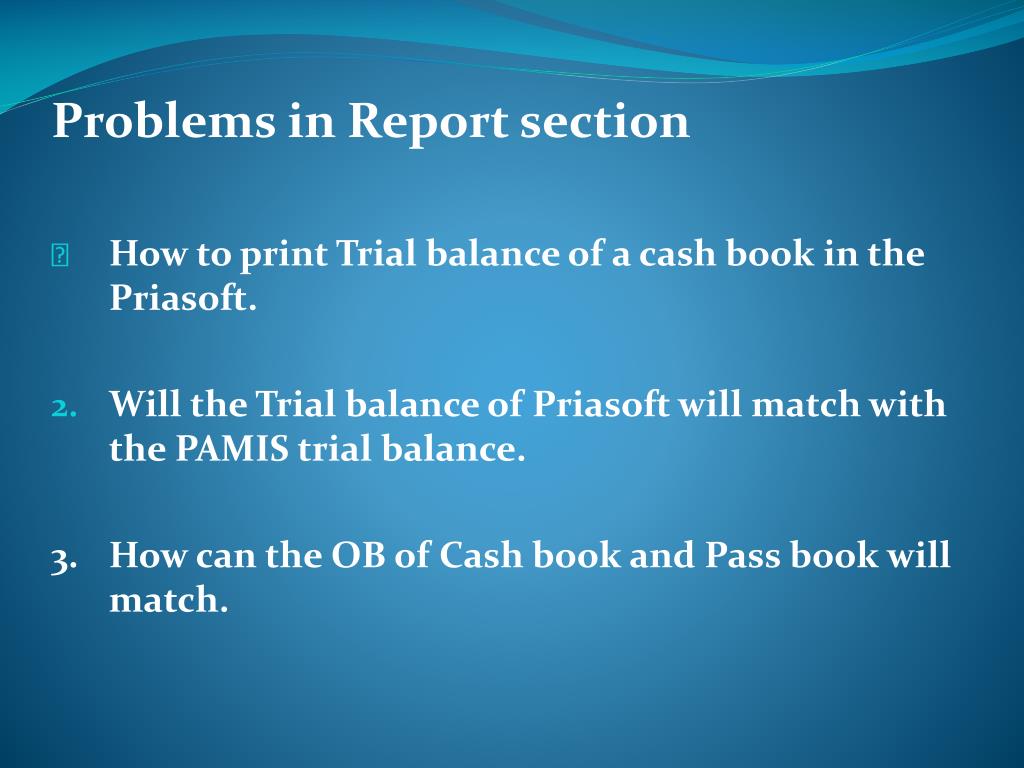 Problems in Report section

 How to print Trial balance of a cash book in the Priasoft.

2. Will the Trial balance of Priasoft will match with the PAMIS trial balance.

3. How can the OB of Cash book and Pass book will match.